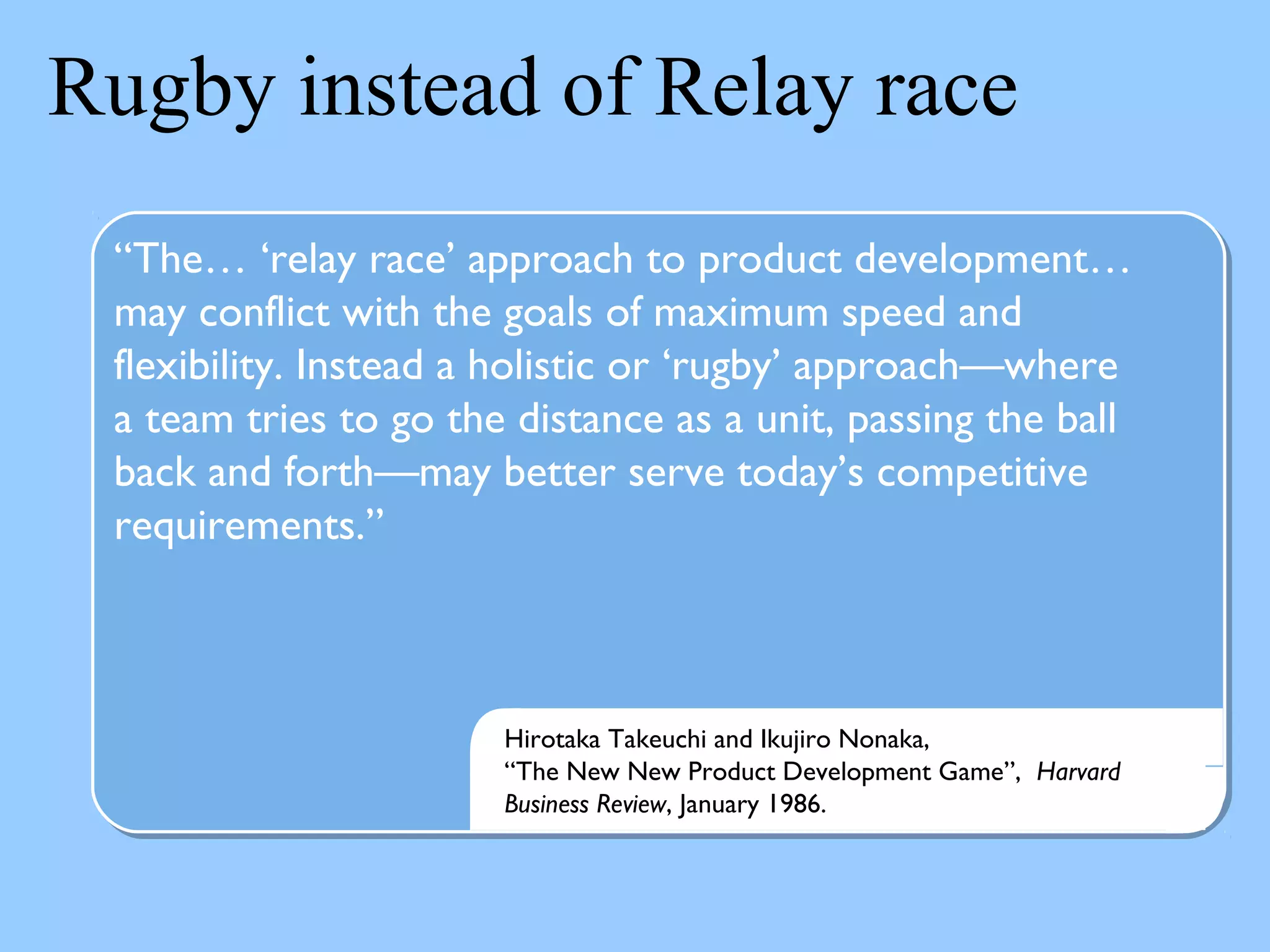 Rugby instead of Relay race

“The… ‘relay race’ approach to product development… may conflict with the goals of maximum speed and flexibility. Instead a holistic or ‘rugby’ approach—where a team tries to go the distance as a unit, passing the ball back and forth—may better serve today’s competitive requirements.”

Hirotaka Takeuchi and Ikujiro Nonaka, “The New New Product Development Game”, Harvard Business Review, January 1986.